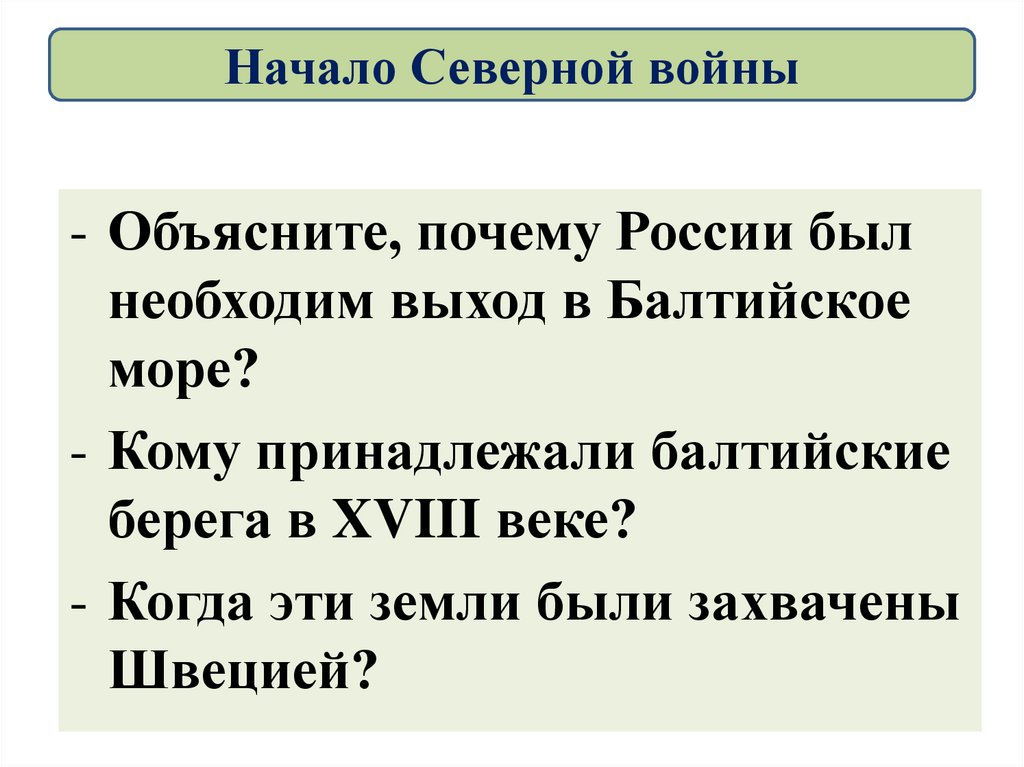 Начало Северной войны

- Объясните, почему России был необходим выход в Балтийское море?

- Кому принадлежали балтийские берега в XVIII веке?

- Когда эти земли были захвачены Швецией?